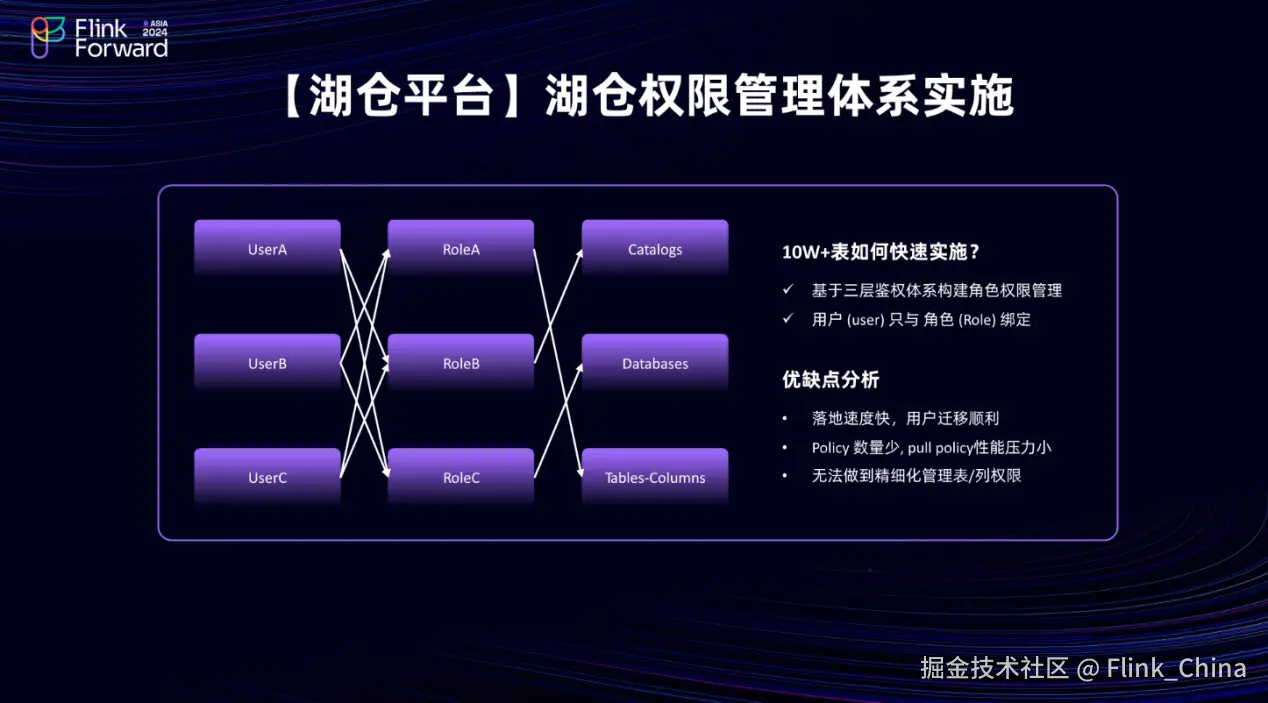 Flink Forward ASIA 2024

【湖仓平台】湖仓权限管理体系实施

UserA
UserB
UserC

RoleA
RoleB
RoleC

Catalogs
Databases
Tables-Columns

10W+表如何快速实施？

✓ 基于三层鉴权体系构建角色权限管理
✓ 用户 (user) 只与 角色 (Role) 绑定

优缺点分析

• 落地速度快，用户迁移顺利
• Policy 数量少, pull policy性能压力小
• 无法做到精细化管理表/列权限

掘金技术社区 @ Flink_China